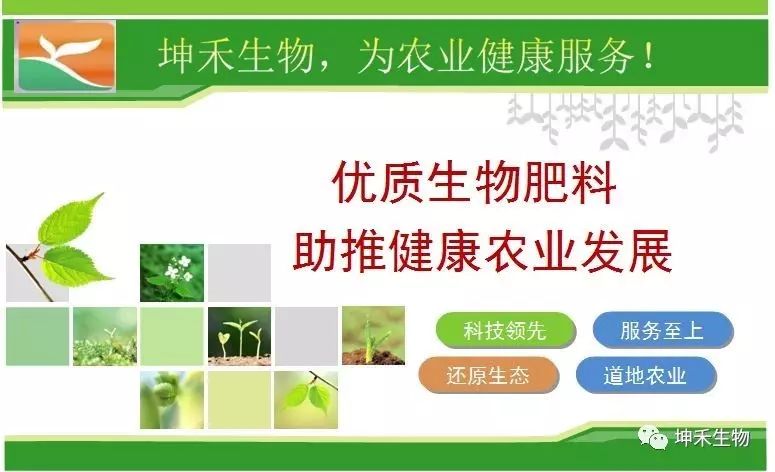 坤禾生物，为农业健康服务！

优质生物肥料
助推健康农业发展

科技领先
服务至上
还原生态
道地农业

坤禾生物